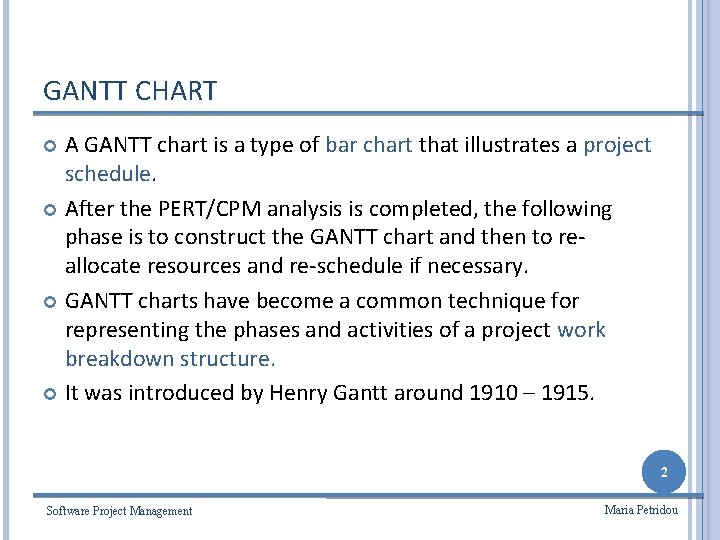 GANTT CHART

A GANTT chart is a type of bar chart that illustrates a project schedule.

After the PERT/CPM analysis is completed, the following phase is to construct the GANTT chart and then to re-allocate resources and re-schedule if necessary.

GANTT charts have become a common technique for representing the phases and activities of a project work breakdown structure.

It was introduced by Henry Gantt around 1910 – 1915.

2

Software Project Management

Maria Petridou